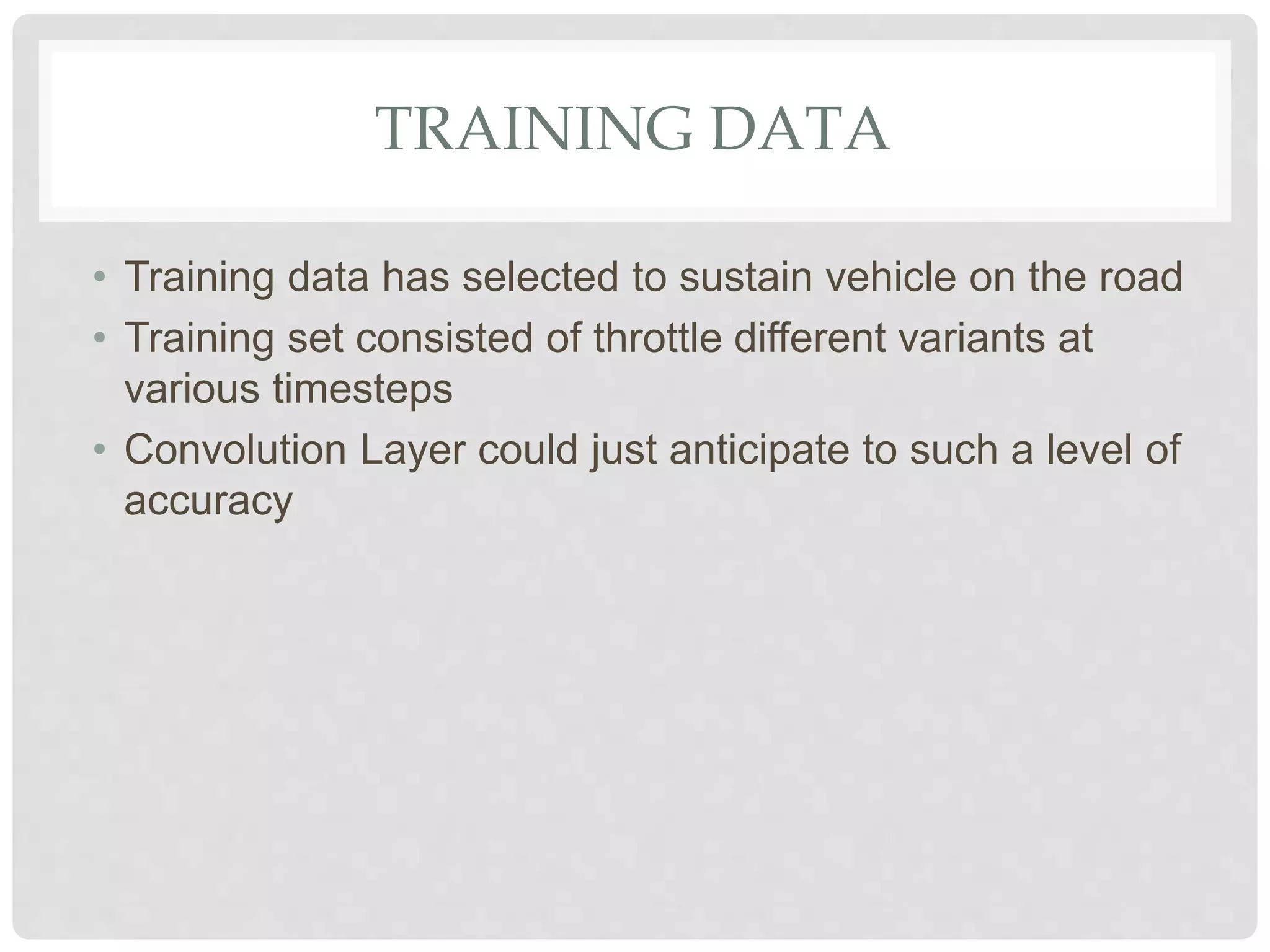 TRAINING DATA

• Training data has selected to sustain vehicle on the road
• Training set consisted of throttle different variants at various timesteps
• Convolution Layer could just anticipate to such a level of accuracy